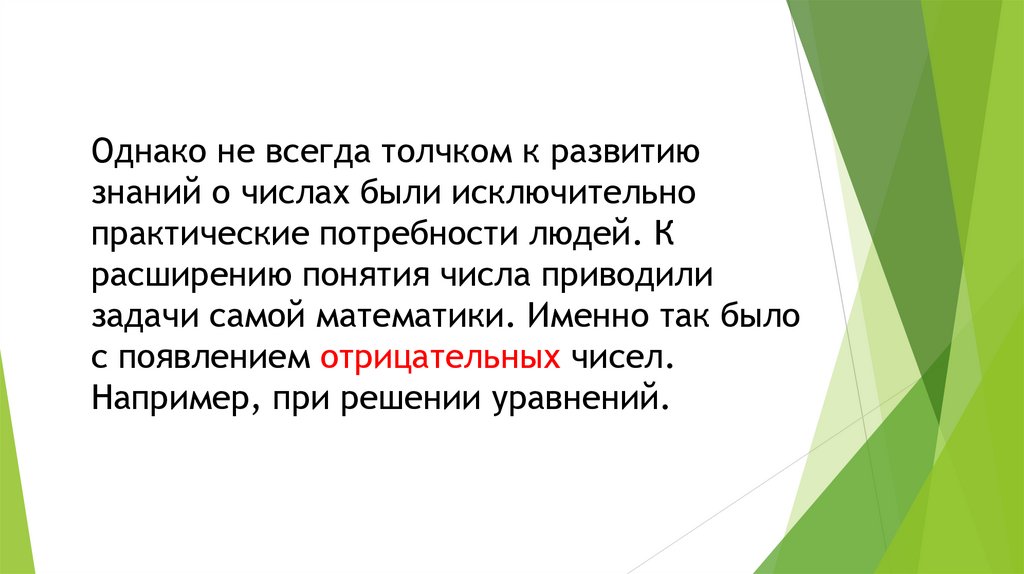 Однако не всегда толчком к развитию знаний о числах были исключительно практические потребности людей. К расширению понятия числа приводили задачи самой математики. Именно так было с появлением отрицательных чисел. Например, при решении уравнений.